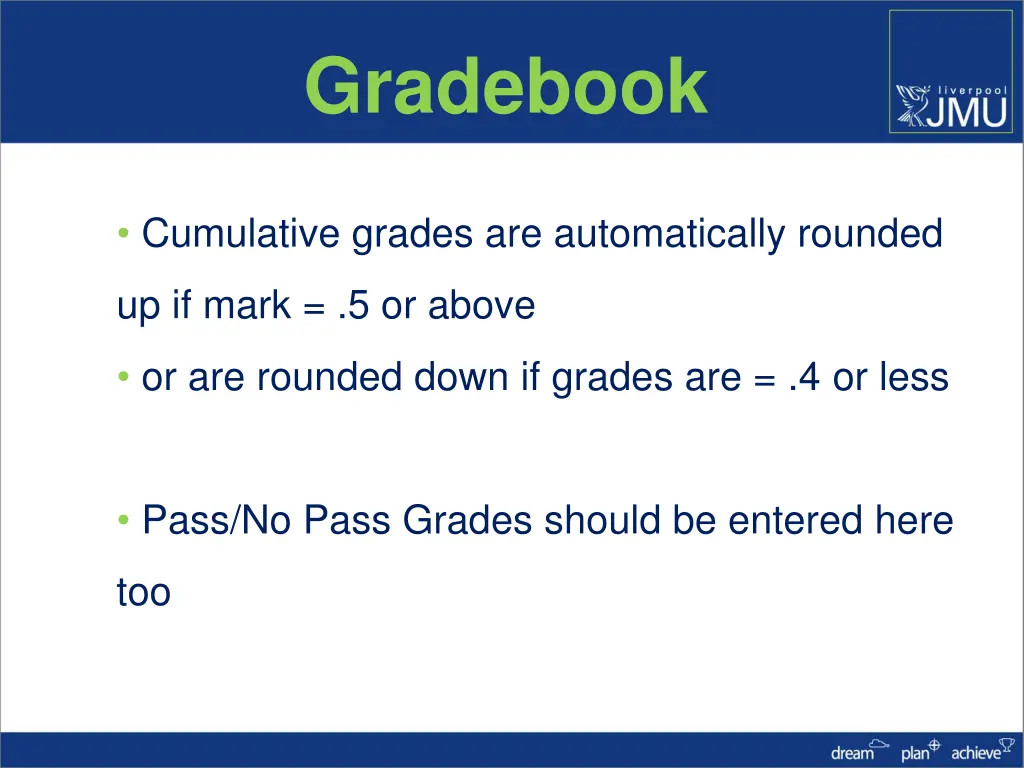 Gradebook

liverpool JMU

• Cumulative grades are automatically rounded up if mark = .5 or above

• or are rounded down if grades are = .4 or less

• Pass/No Pass Grades should be entered here too

dream plan achieve